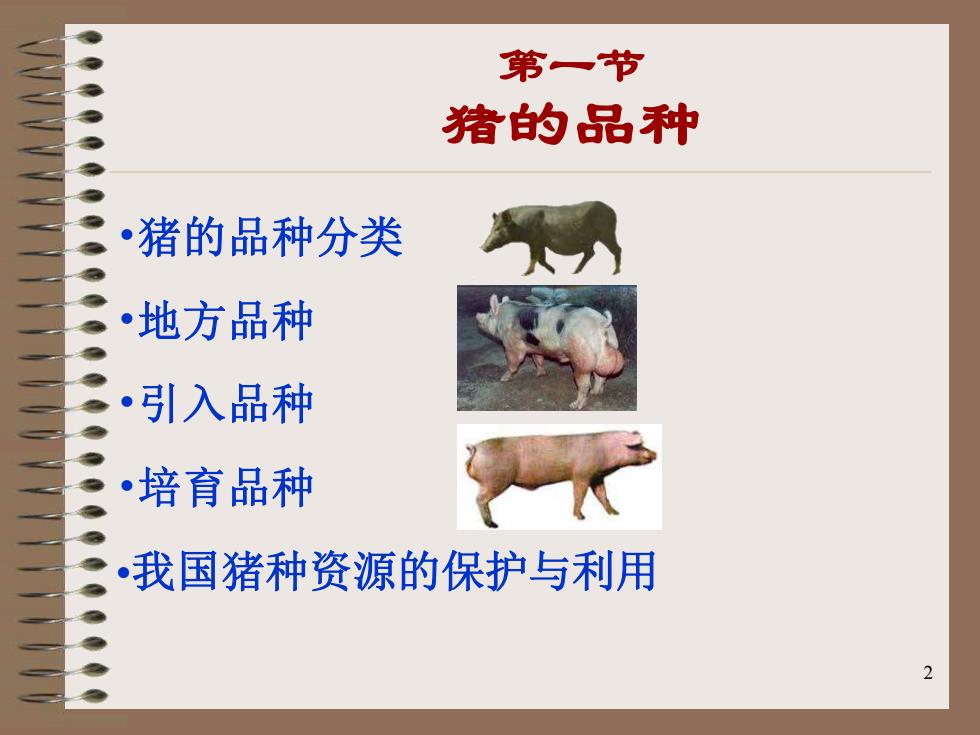 第一节
猪的品种

•猪的品种分类

•地方品种

•引入品种

•培育品种

•我国猪种资源的保护与利用

2